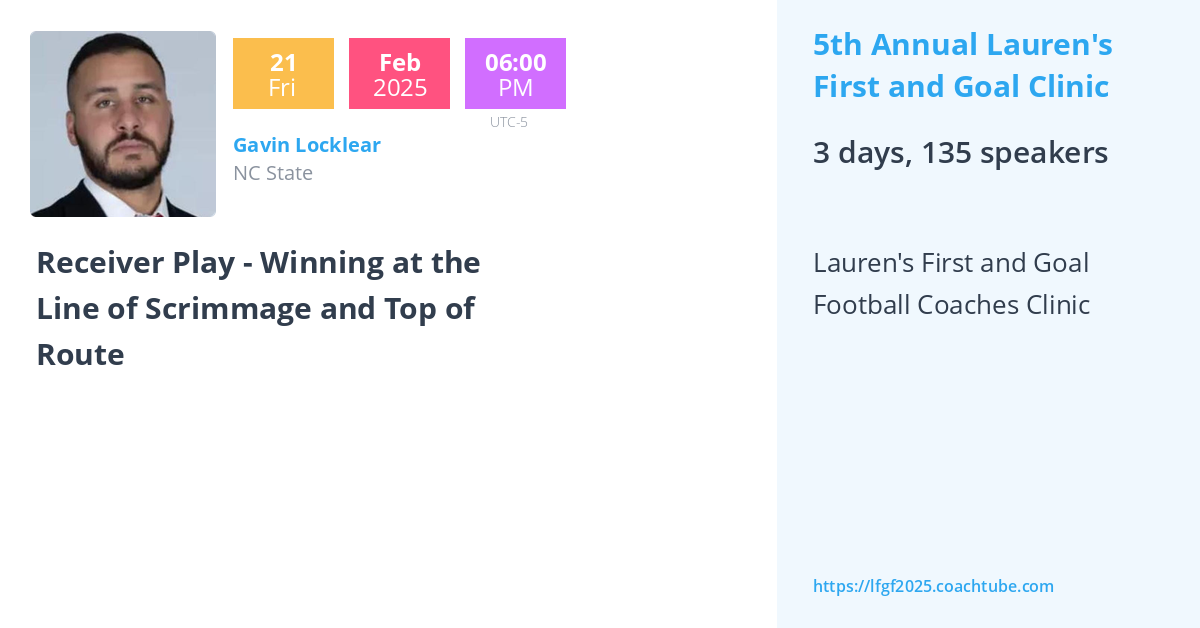 21
Fri

Feb
2025

06:00
PM

UTC-5

Gavin Locklear
NC State

Receiver Play - Winning at the Line of Scrimmage and Top of Route

5th Annual Lauren's First and Goal Clinic

3 days, 135 speakers

Lauren's First and Goal Football Coaches Clinic

https://lfgf2025.coachtube.com